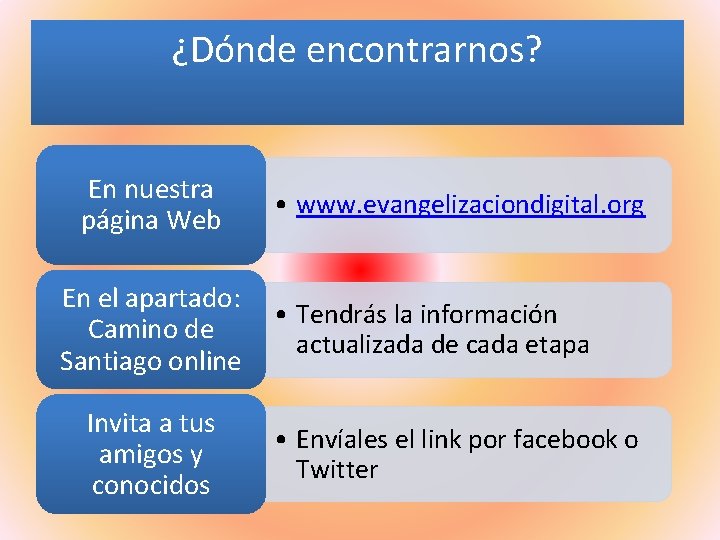 ¿Dónde encontrarnos?

En nuestra página Web

• www.evangelizaciondigital.org

En el apartado: Camino de Santiago online

• Tendrás la información actualizada de cada etapa

Invita a tus amigos y conocidos

• Envíales el link por facebook o Twitter